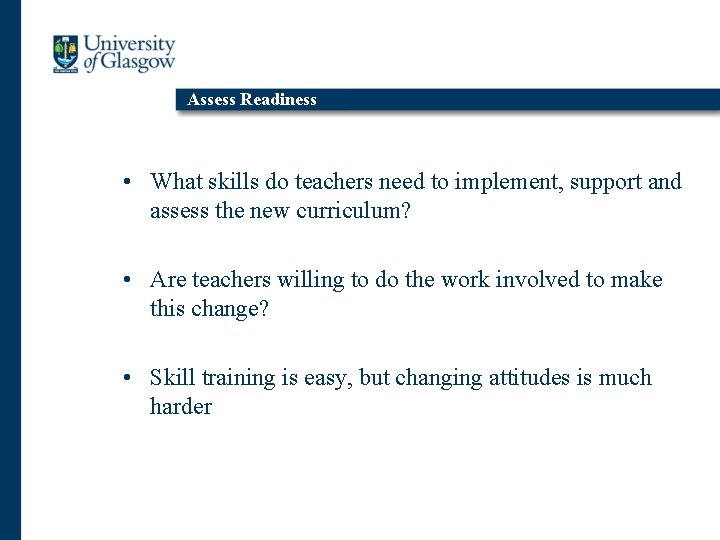 University of Glasgow

Assess Readiness

• What skills do teachers need to implement, support and assess the new curriculum?

• Are teachers willing to do the work involved to make this change?

• Skill training is easy, but changing attitudes is much harder